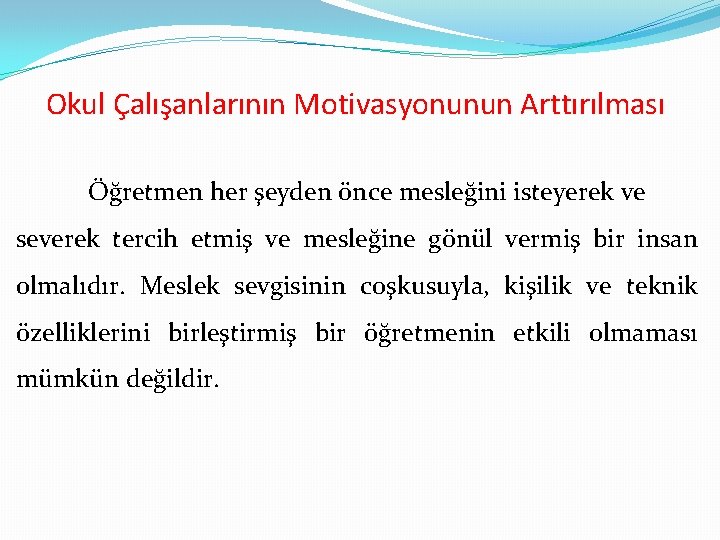 Okul Çalışanlarının Motivasyonunun Arttırılması

Öğretmen her şeyden önce mesleğini isteyerek ve severek tercih etmiş ve mesleğine gönül vermiş bir insan olmalıdır. Meslek sevgisinin coşkusuyla, kişilik ve teknik özelliklerini birleştirmiş bir öğretmenin etkili olmaması mümkün değildir.